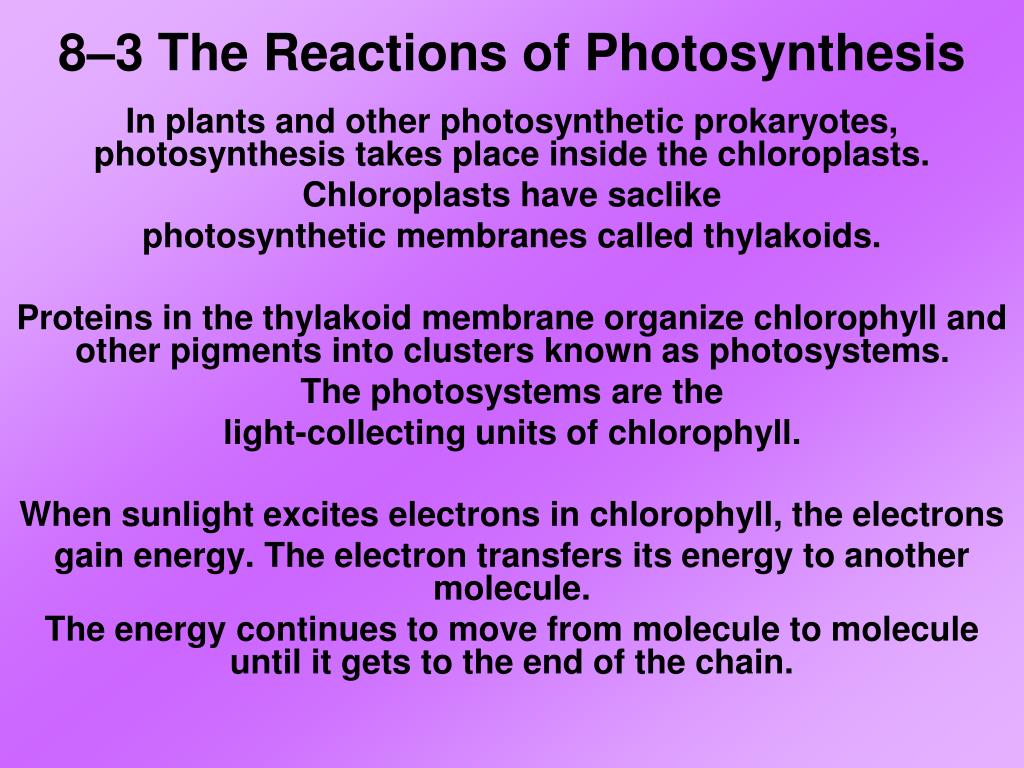 8–3 The Reactions of Photosynthesis

In plants and other photosynthetic prokaryotes, photosynthesis takes place inside the chloroplasts.

Chloroplasts have saclike photosynthetic membranes called thylakoids.

Proteins in the thylakoid membrane organize chlorophyll and other pigments into clusters known as photosystems.

The photosystems are the light-collecting units of chlorophyll.

When sunlight excites electrons in chlorophyll, the electrons gain energy. The electron transfers its energy to another molecule.

The energy continues to move from molecule to molecule until it gets to the end of the chain.